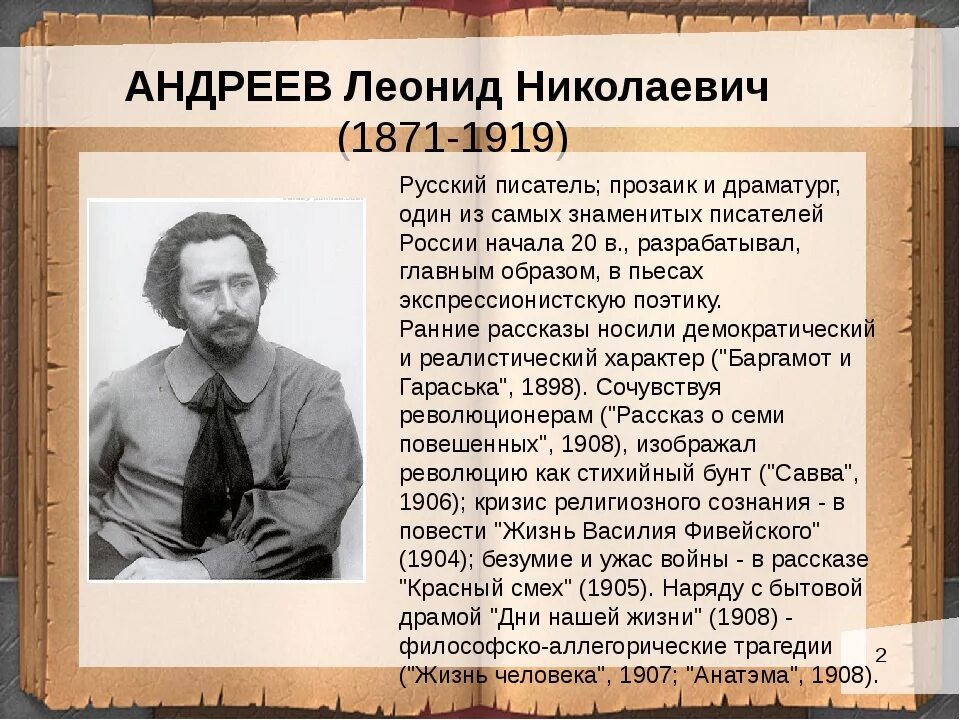 АНДРЕЕВ Леонид Николаевич
(1871-1919)

Русский писатель; прозаик и драматург, один из самых знаменитых писателей России начала 20 в., разрабатывал, главным образом, в пьесах экспрессионистскую поэтику.
Ранние рассказы носили демократический и реалистический характер ("Баргамот и Гараська", 1898). Сочувствуя революционерам ("Рассказ о семи повешенных", 1908), изображал революцию как стихийный бунт ("Савва", 1906); кризис религиозного сознания - в повести "Жизнь Василия Фивейского" (1904); безумие и ужас войны - в рассказе "Красный смех" (1905). Наряду с бытовой драмой "Дни нашей жизни" (1908) - философско-аллегорические трагедии ("Жизнь человека", 1907; "Анатэма", 1908).

2